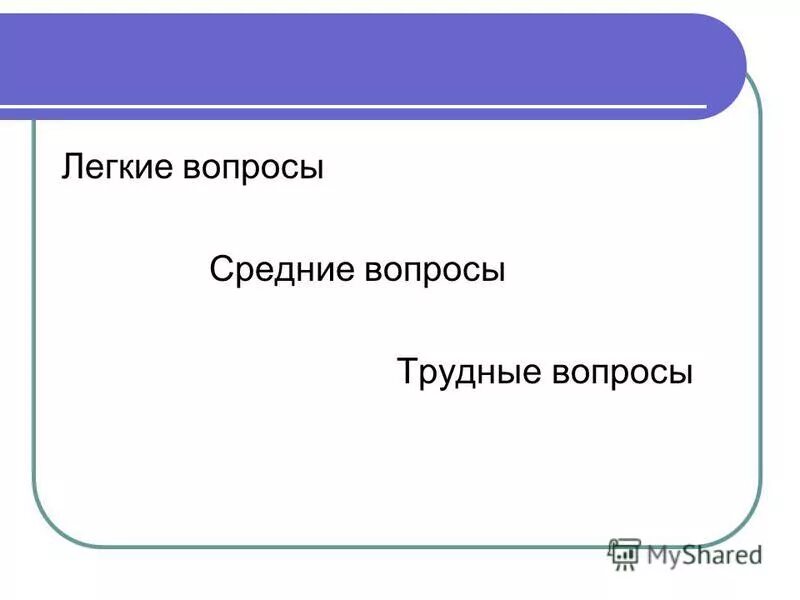 Легкие вопросы

Средние вопросы

Трудные вопросы

MyShared